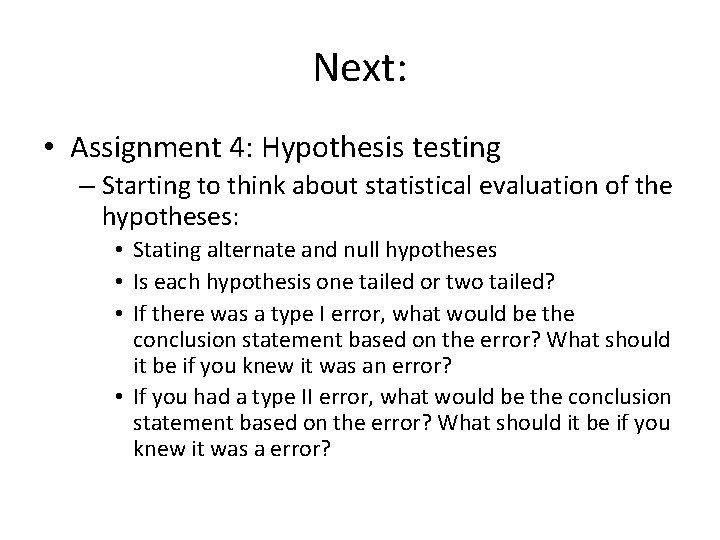 Next:

• Assignment 4: Hypothesis testing
– Starting to think about statistical evaluation of the hypotheses:
• Stating alternate and null hypotheses
• Is each hypothesis one tailed or two tailed?
• If there was a type I error, what would be the conclusion statement based on the error? What should it be if you knew it was an error?
• If you had a type II error, what would be the conclusion statement based on the error? What should it be if you knew it was a error?